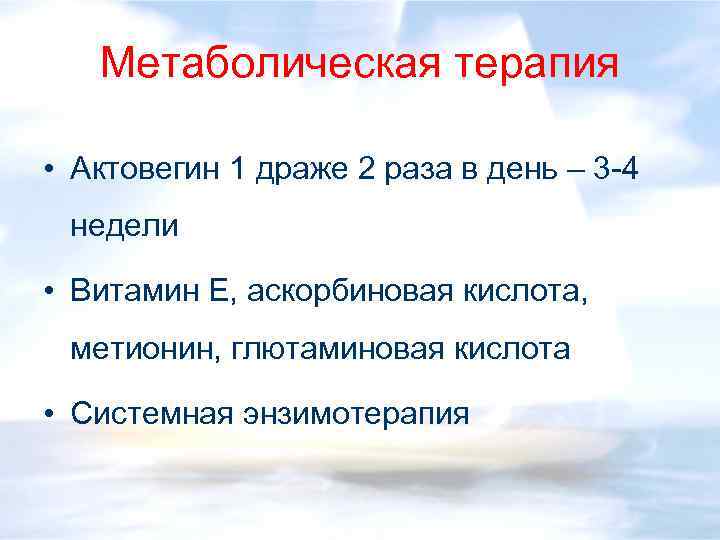 Метаболическая терапия

• Актовегин 1 драже 2 раза в день – 3-4 недели

• Витамин Е, аскорбиновая кислота, метионин, глютаминовая кислота

• Системная энзимотерапия